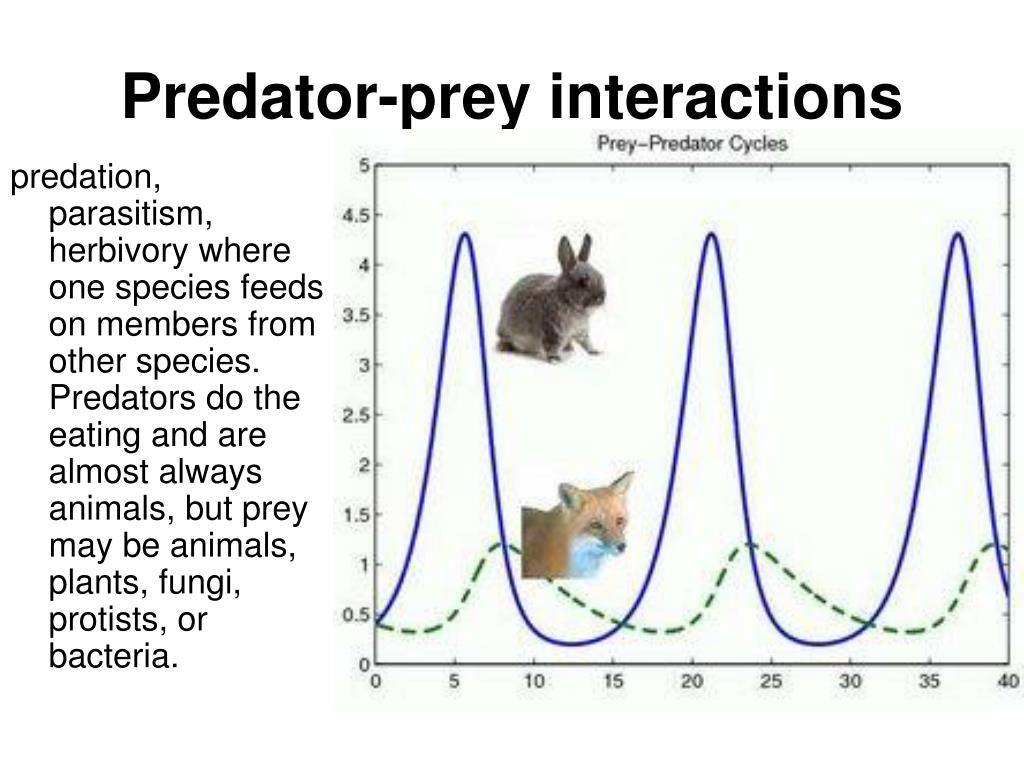 Predator-prey interactions

predation, parasitism, herbivory where one species feeds on members from other species. Predators do the eating and are almost always animals, but prey may be animals, plants, fungi, protists, or bacteria.

Prey–Predator Cycles

5
4.5
4
3.5
3
2.5
2
1.5
1
0.5
0

0 5 10 15 20 25 30 35 40